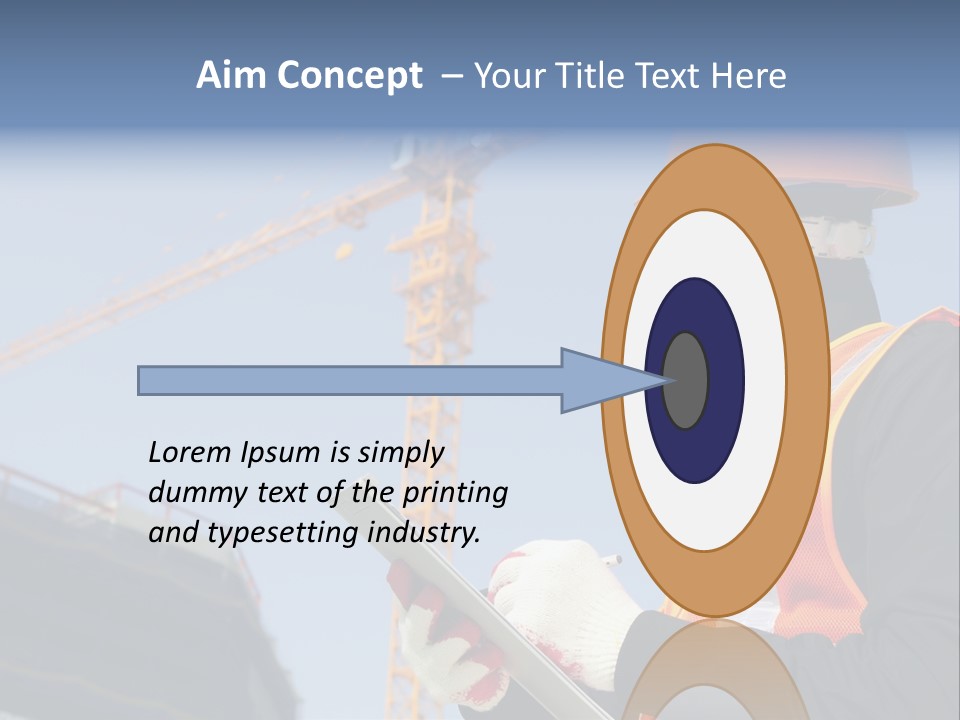 Aim Concept – Your Title Text Here

Lorem Ipsum is simply dummy text of the printing and typesetting industry.